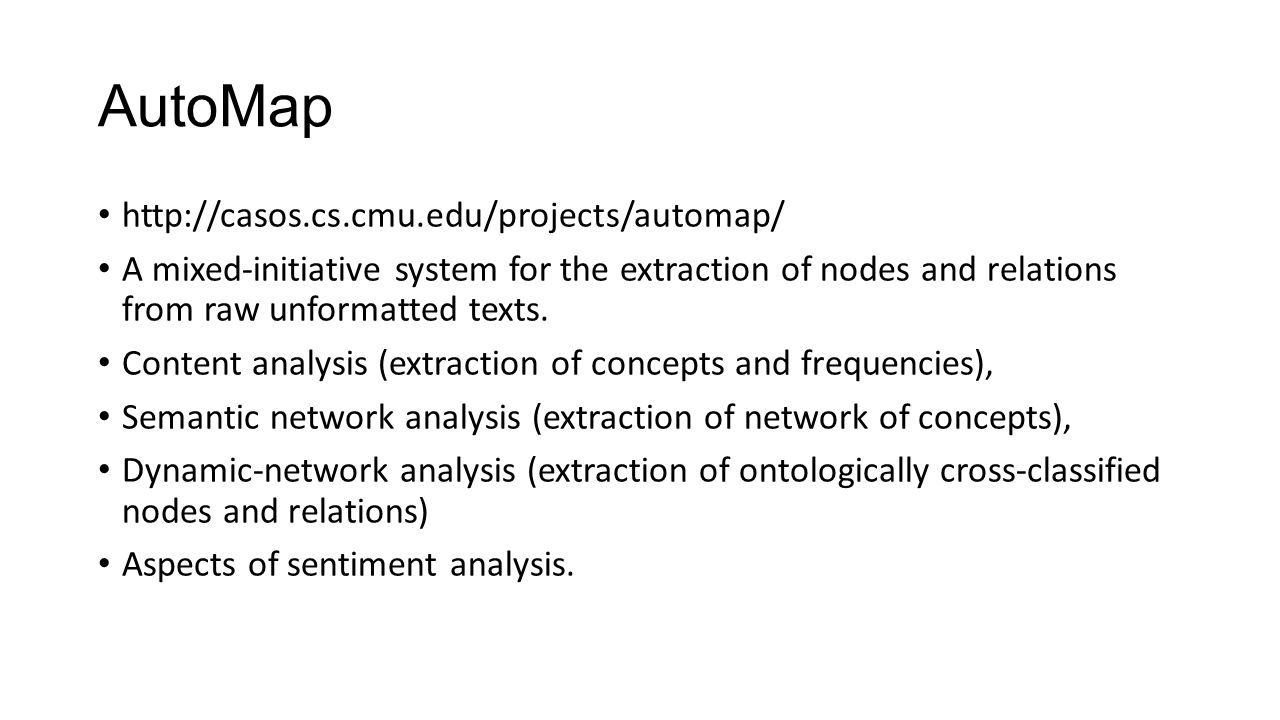 AutoMap

• http://casos.cs.cmu.edu/projects/automap/
• A mixed-initiative system for the extraction of nodes and relations from raw unformatted texts.
• Content analysis (extraction of concepts and frequencies),
• Semantic network analysis (extraction of network of concepts),
• Dynamic-network analysis (extraction of ontologically cross-classified nodes and relations)
• Aspects of sentiment analysis.